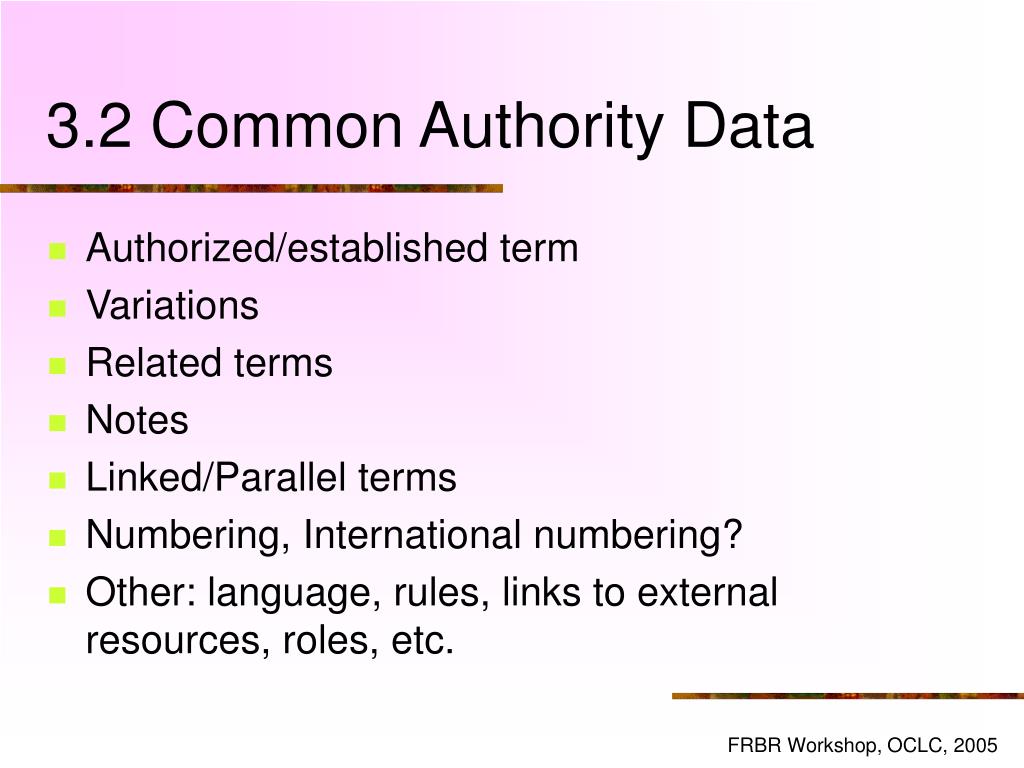 3.2 Common Authority Data

- Authorized/established term
- Variations
- Related terms
- Notes
- Linked/Parallel terms
- Numbering, International numbering?
- Other: language, rules, links to external resources, roles, etc.

FRBR Workshop, OCLC, 2005